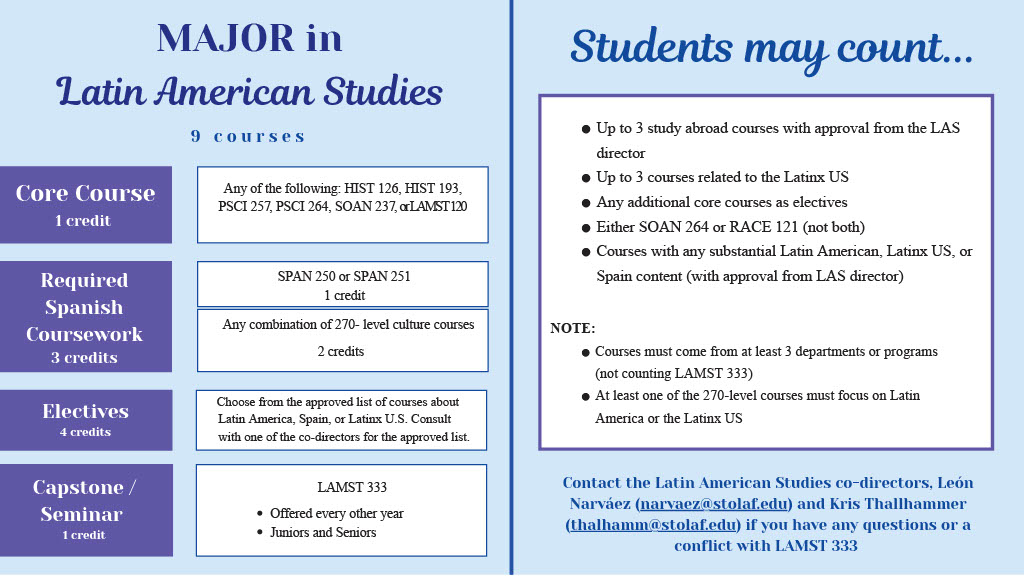 MAJOR in
Latin American Studies

9 courses

Core Course
1 credit

Any of the following: HIST 126, HIST 193, PSCI 257, PSCI 264, SOAN 237, or LAMST 120

Required Spanish Coursework
3 credits

SPAN 250 or SPAN 251
1 credit

Any combination of 270- level culture courses
2 credits

Electives
4 credits

Choose from the approved list of courses about Latin America, Spain, or Latinx U.S. Consult with one of the co-directors for the approved list.

Capstone / Seminar
1 credit

LAMST 333
• Offered every other year
• Juniors and Seniors

Students may count...

● Up to 3 study abroad courses with approval from the LAS director
● Up to 3 courses related to the Latinx US
● Any additional core courses as electives
● Either SOAN 264 or RACE 121 (not both)
● Courses with any substantial Latin American, Latinx US, or Spain content (with approval from LAS director)

NOTE:
● Courses must come from at least 3 departments or programs (not counting LAMST 333)
● At least one of the 270-level courses must focus on Latin America or the Latinx US

Contact the Latin American Studies co-directors, León Narváez (narvaez@stolaf.edu) and Kris Thallhammer (thalhamm@stolaf.edu) if you have any questions or a conflict with LAMST 333